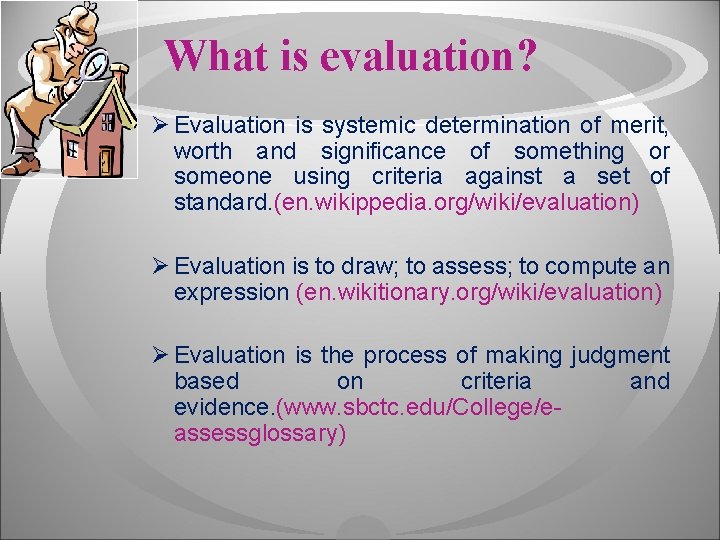 What is evaluation?

➢ Evaluation is systemic determination of merit, worth and significance of something or someone using criteria against a set of standard.(en.wikippedia.org/wiki/evaluation)

➢ Evaluation is to draw; to assess; to compute an expression (en.wikitionary.org/wiki/evaluation)

➢ Evaluation is the process of making judgment based on criteria and evidence.(www.sbctc.edu/College/e-assessglossary)